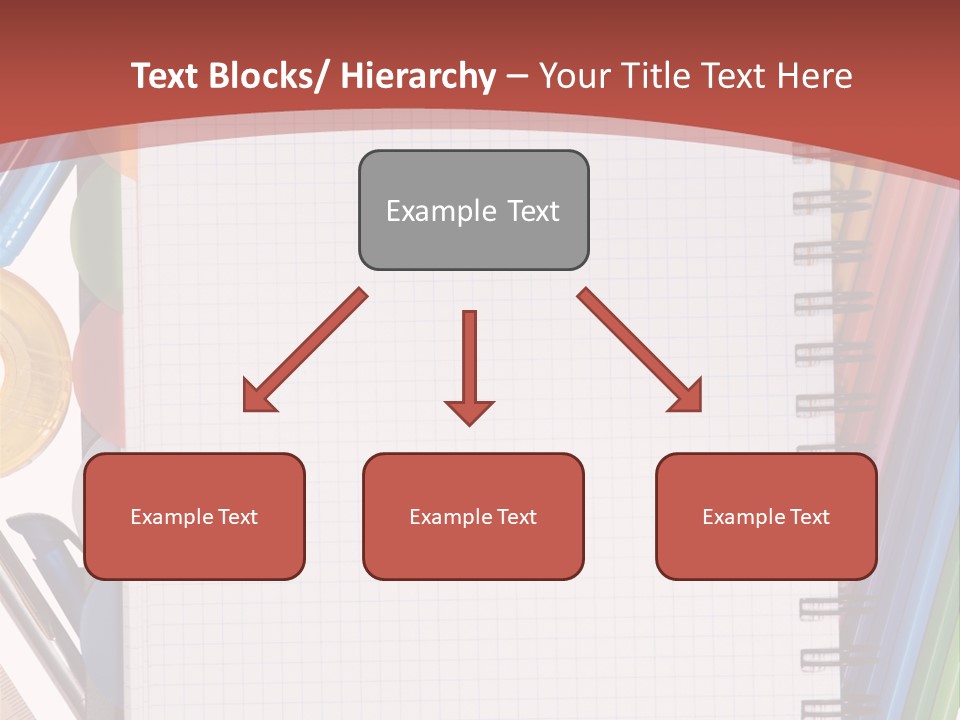 Text Blocks/ Hierarchy – Your Title Text Here

Example Text

Example Text

Example Text

Example Text